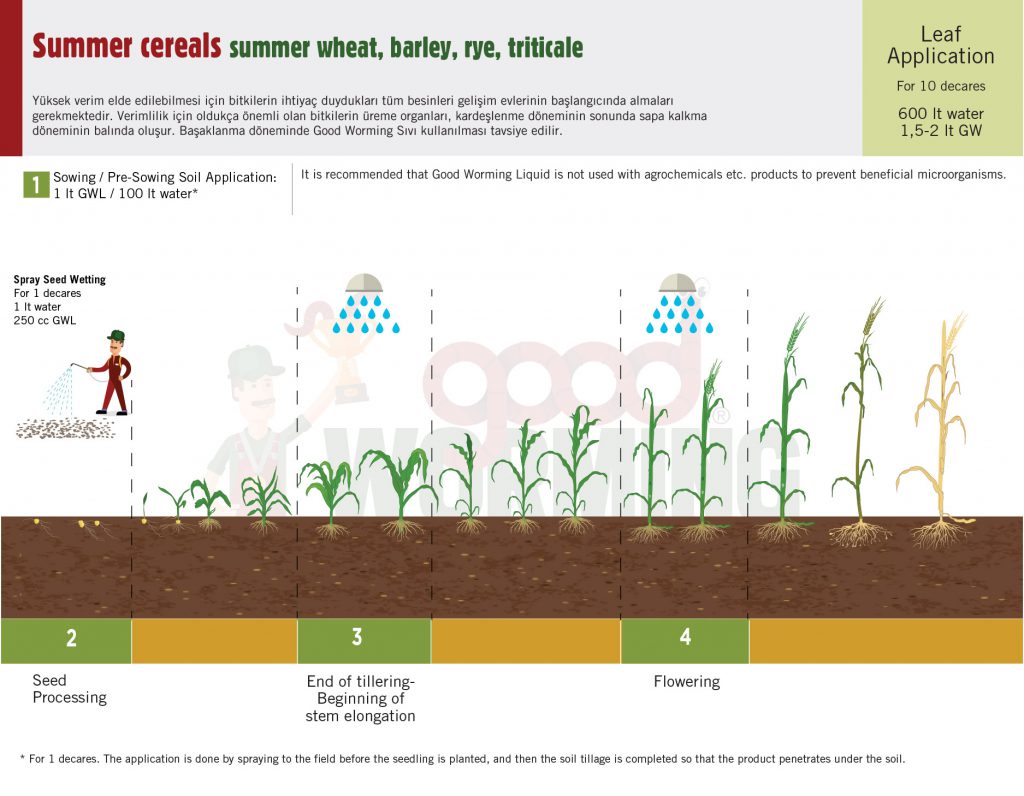 Summer cereals summer wheat, barley, rye, triticale

Yüksek verim elde edilebilmesi için bitkilerin ihtiyaç duydukları tüm besinleri gelişim evlerinin başlangıcında almaları gerekmektedir. Verimlilik için oldukça önemli olan bitkilerin üreme organları, kardeşlenme döneminin sonunda sapa kalkma döneminin balında oluşur. Başaklanma döneminde Good Worming Sıvı kullanılması tavsiye edilir.

Leaf Application
For 10 decares
600 lt water
1,5-2 lt GW

1 Sowing / Pre-Sowing Soil Application: 1 lt GWL / 100 lt water*

It is recommended that Good Worming Liquid is not used with agrochemicals etc. products to prevent beneficial microorganisms.

Spray Seed Wetting
For 1 decares
1 lt water
250 cc GWL

good WORMING

2
Seed Processing

3
End of tillering-Beginning of stem elongation

4
Flowering

* For 1 decares. The application is done by spraying to the field before the seedling is planted, and then the soil tillage is completed so that the product penetrates under the soil.